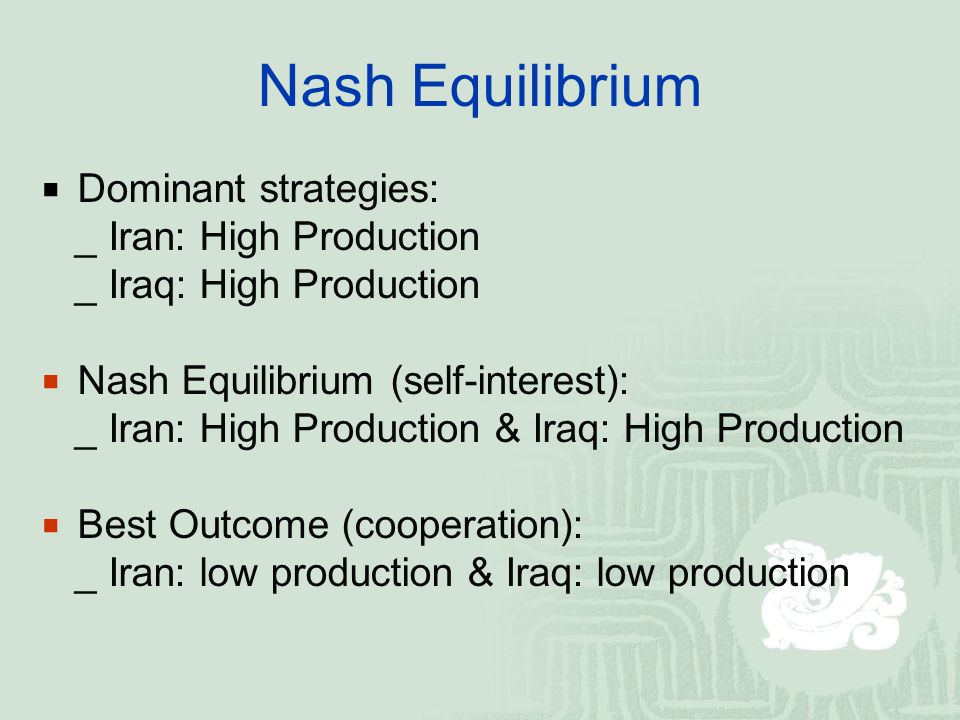 Nash Equilibrium

▪ Dominant strategies:
_ Iran: High Production
_ Iraq: High Production

▪ Nash Equilibrium (self-interest):
_ Iran: High Production & Iraq: High Production

▪ Best Outcome (cooperation):
_ Iran: low production & Iraq: low production